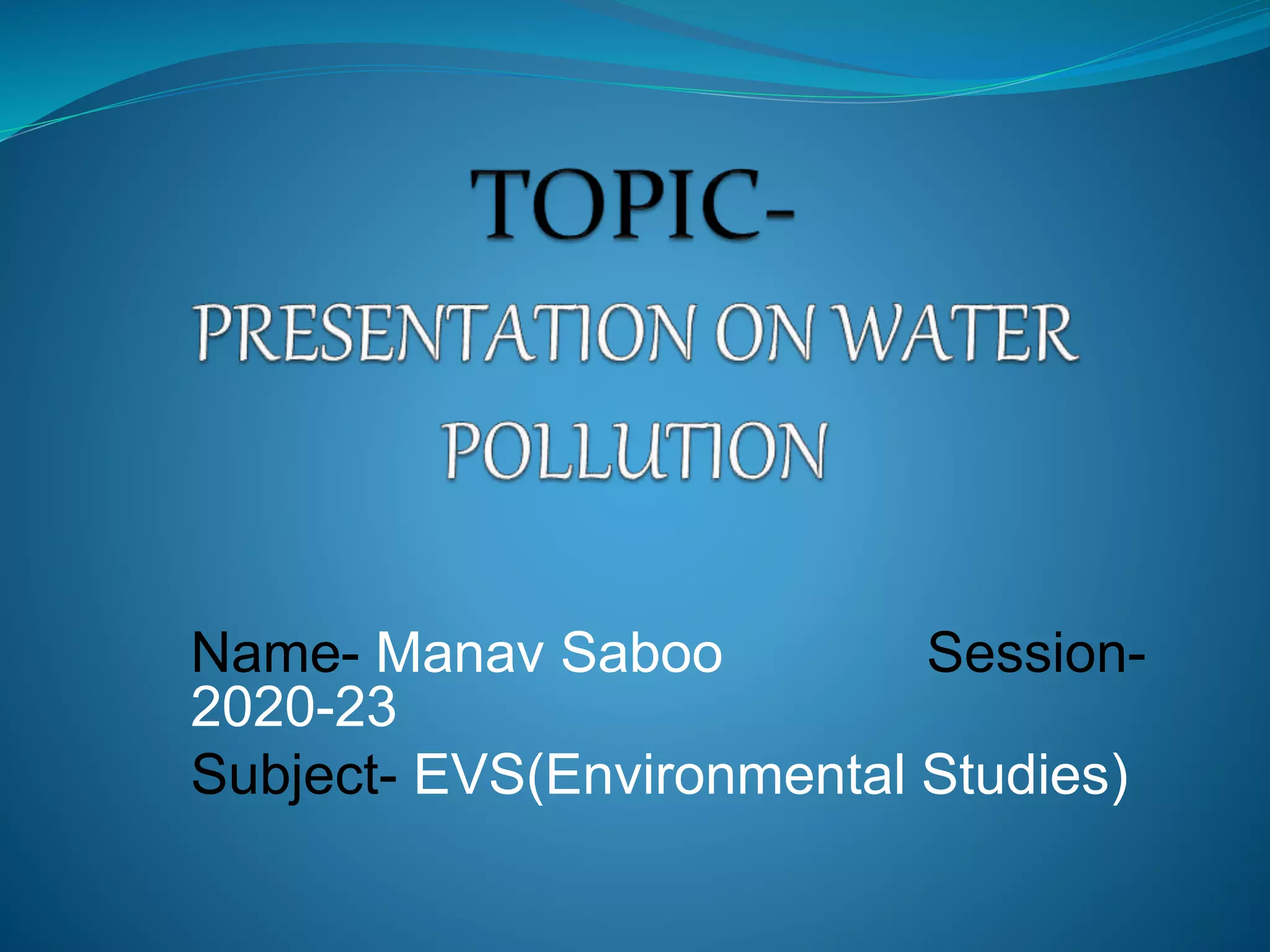 TOPIC-

PRESENTATION ON WATER POLLUTION

Name- Manav Saboo Session- 2020-23

Subject- EVS(Environmental Studies)